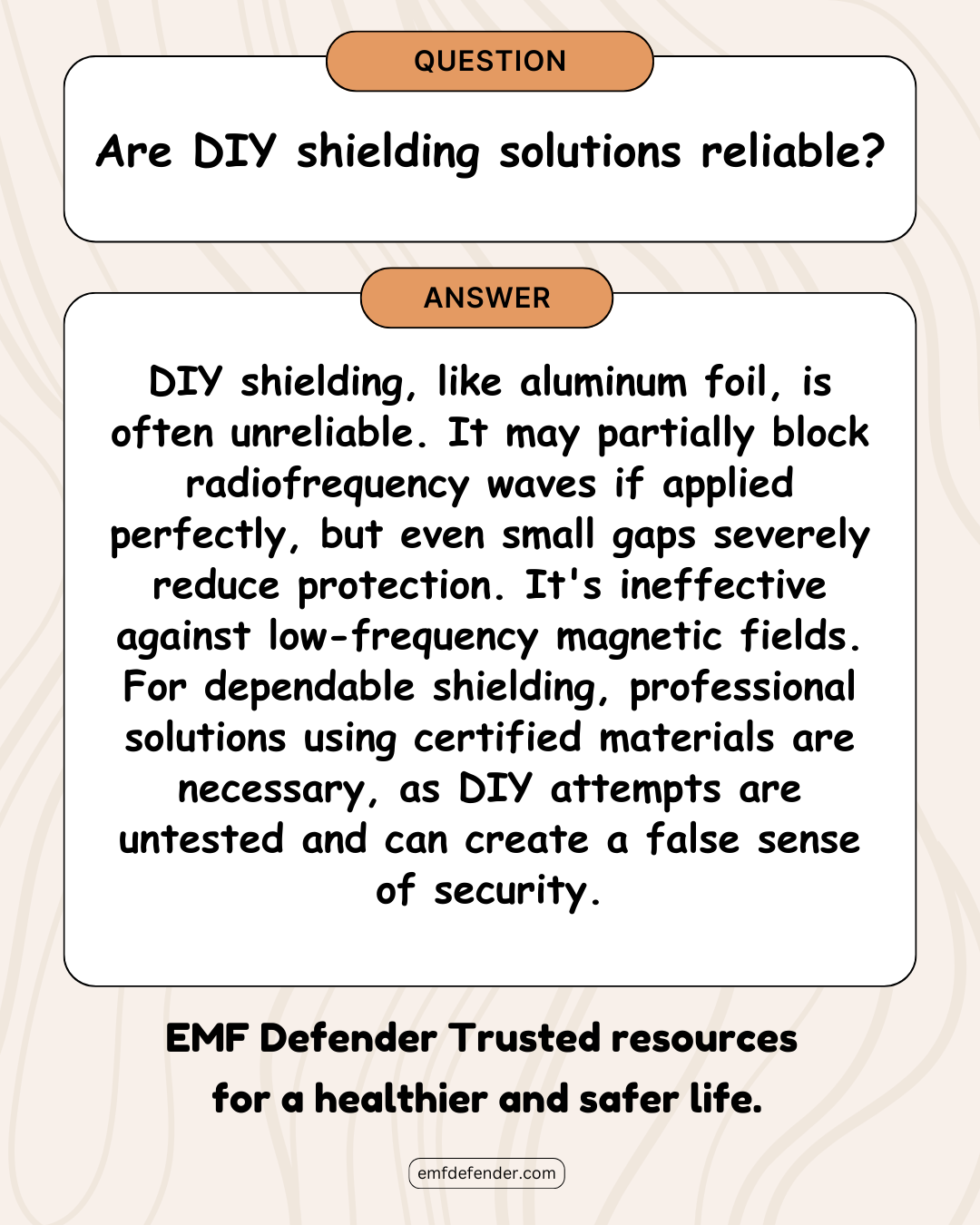 QUESTION

Are DIY shielding solutions reliable?

ANSWER

DIY shielding, like aluminum foil, is often unreliable. It may partially block radiofrequency waves if applied perfectly, but even small gaps severely reduce protection. It's ineffective against low-frequency magnetic fields. For dependable shielding, professional solutions using certified materials are necessary, as DIY attempts are untested and can create a false sense of security.

EMF Defender Trusted resources for a healthier and safer life.

emfdefender.com